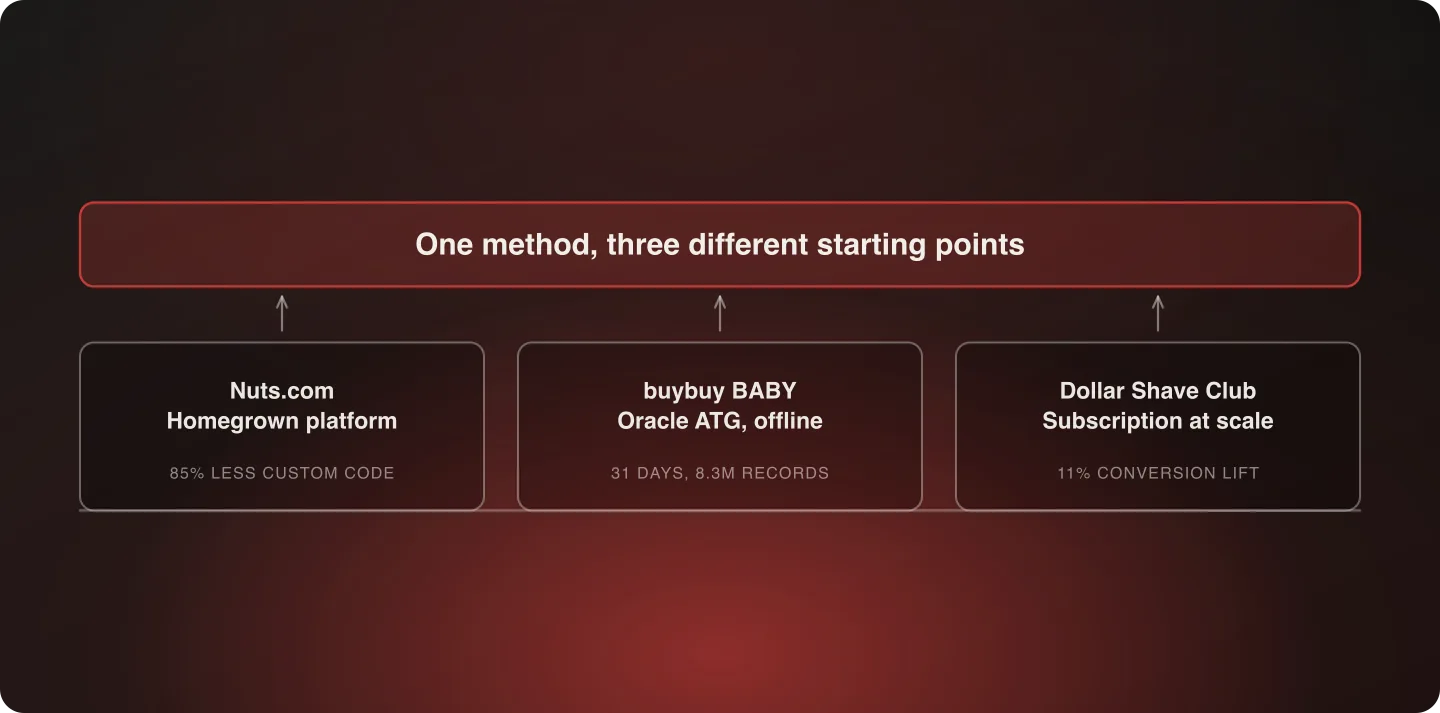 One method, three different starting points

Nuts.com
Homegrown platform

85% LESS CUSTOM CODE

buybuy BABY
Oracle ATG, offline

31 DAYS, 8.3M RECORDS

Dollar Shave Club
Subscription at scale

11% CONVERSION LIFT